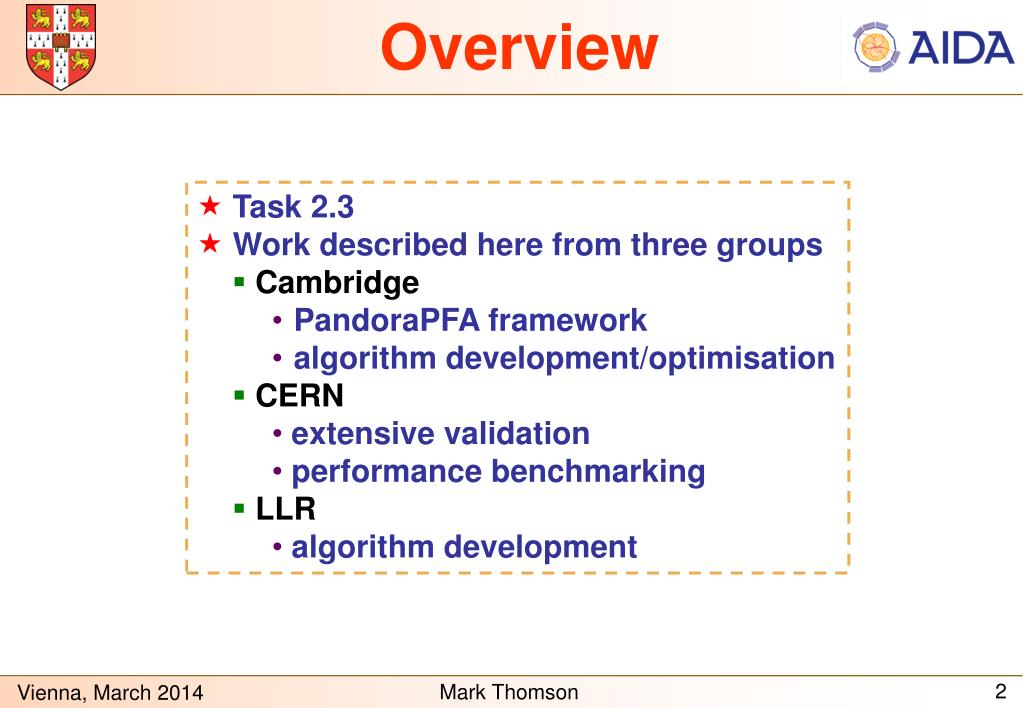 Overview

AIDA

★ Task 2.3
★ Work described here from three groups
▪ Cambridge
• PandoraPFA framework
• algorithm development/optimisation
▪ CERN
• extensive validation
• performance benchmarking
▪ LLR
• algorithm development

Vienna, March 2014

Mark Thomson

2